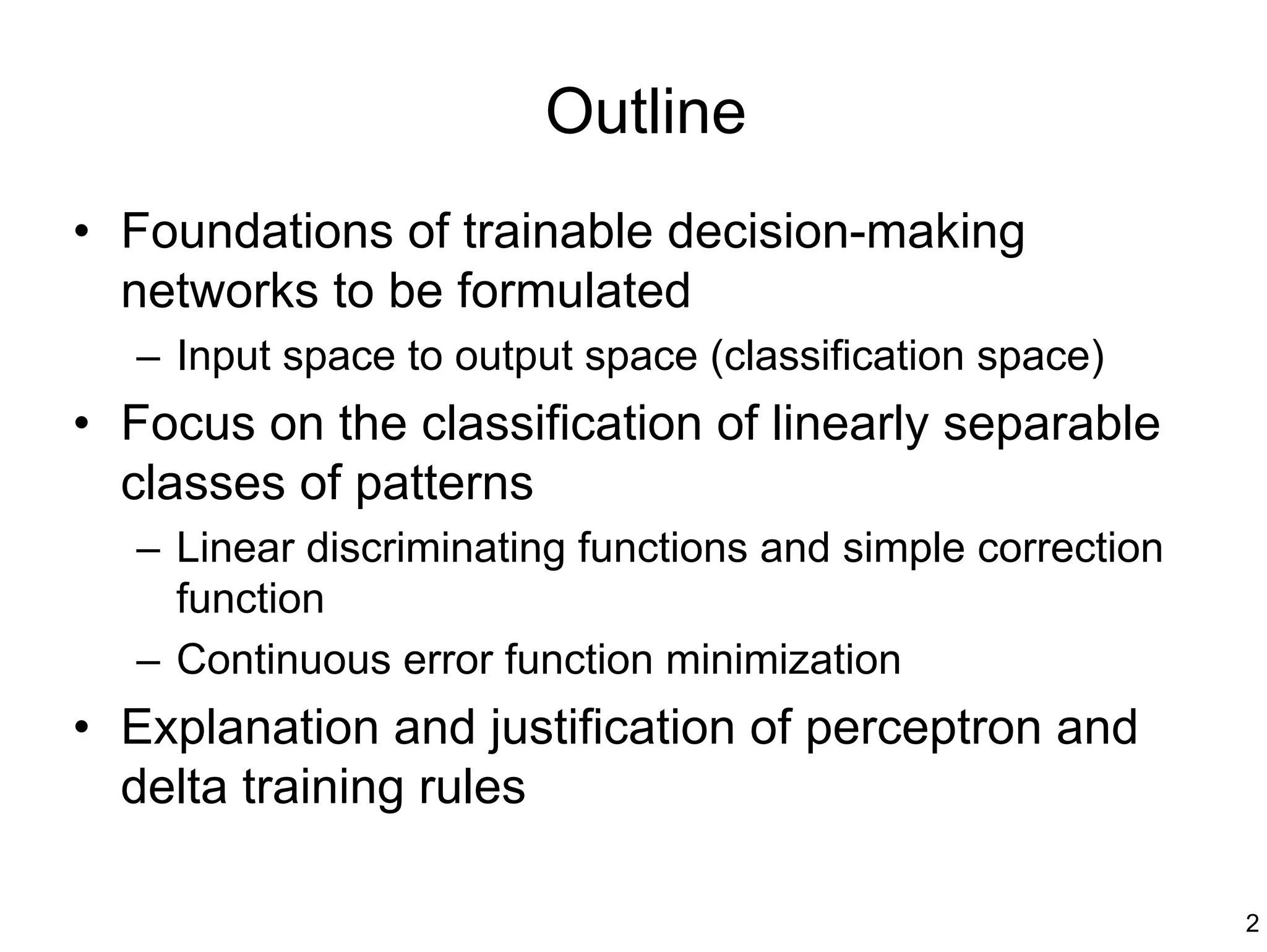 Outline

• Foundations of trainable decision-making networks to be formulated
– Input space to output space (classification space)

• Focus on the classification of linearly separable classes of patterns
– Linear discriminating functions and simple correction function
– Continuous error function minimization

• Explanation and justification of perceptron and delta training rules

2